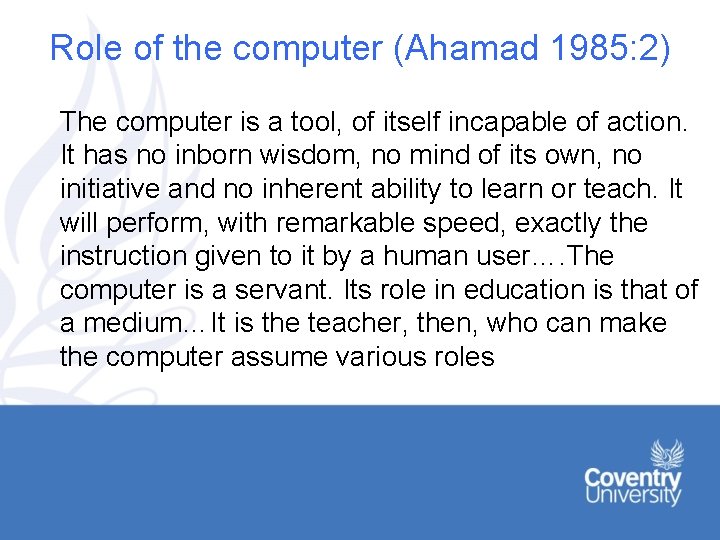 Role of the computer (Ahamad 1985:2)

The computer is a tool, of itself incapable of action. It has no inborn wisdom, no mind of its own, no initiative and no inherent ability to learn or teach. It will perform, with remarkable speed, exactly the instruction given to it by a human user….The computer is a servant. Its role in education is that of a medium…It is the teacher, then, who can make the computer assume various roles

Coventry University